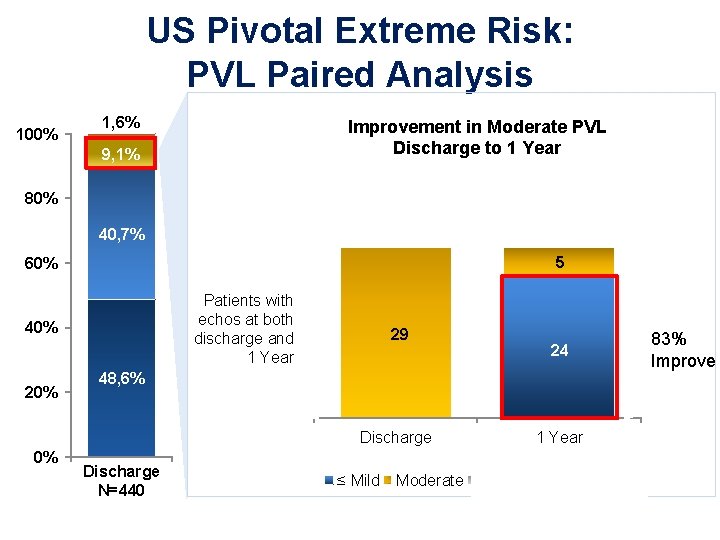 US Pivotal Extreme Risk:
PVL Paired Analysis

100%
80%
60%
40%
20%
0%

1,6%
9,1%
40,7%
48,6%

Discharge
N=440

Improvement in Moderate PVL
Discharge to 1 Year

Patients with echos at both discharge and 1 Year

29

5

24

83% Improve

Discharge
1 Year

≤ Mild Moderate